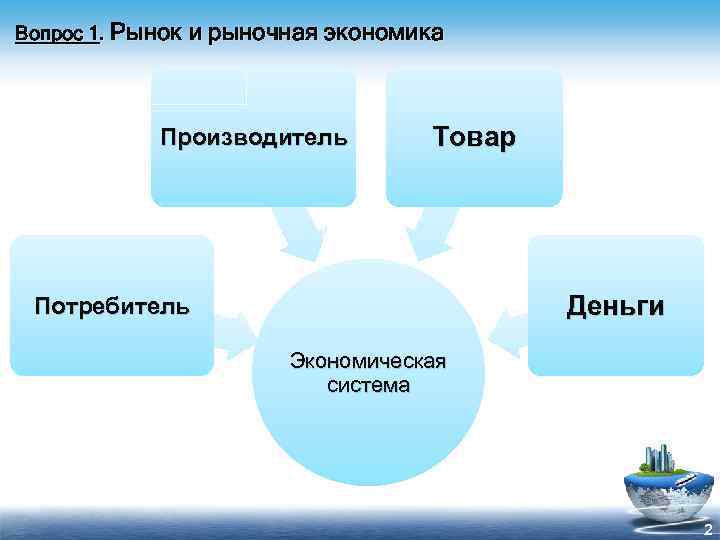 Вопрос 1. Рынок и рыночная экономика

Производитель

Товар

Потребитель

Деньги

Экономическая система

2